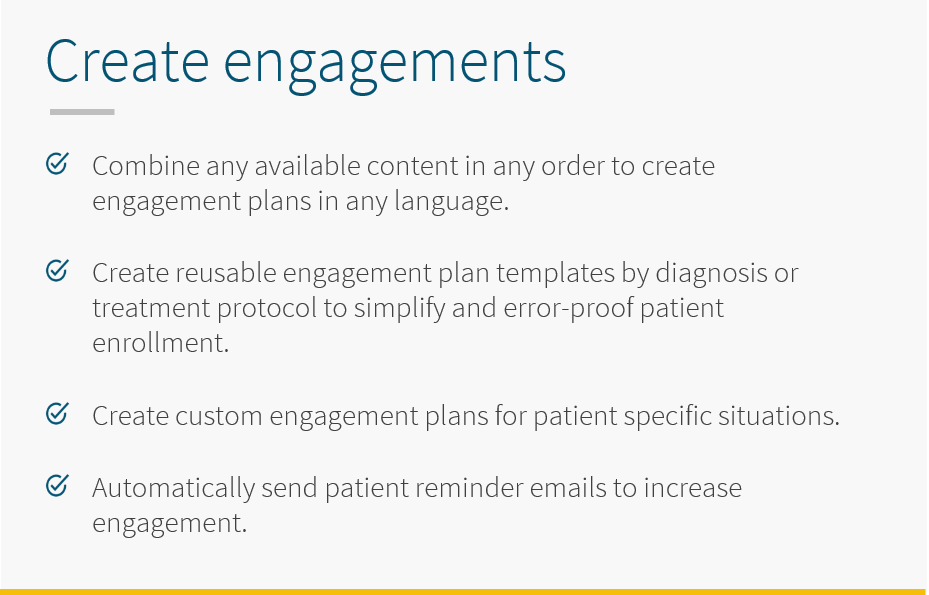 Create engagements

Combine any available content in any order to create engagement plans in any language.

Create reusable engagement plan templates by diagnosis or treatment protocol to simplify and error-proof patient enrollment.

Create custom engagement plans for patient specific situations.

Automatically send patient reminder emails to increase engagement.